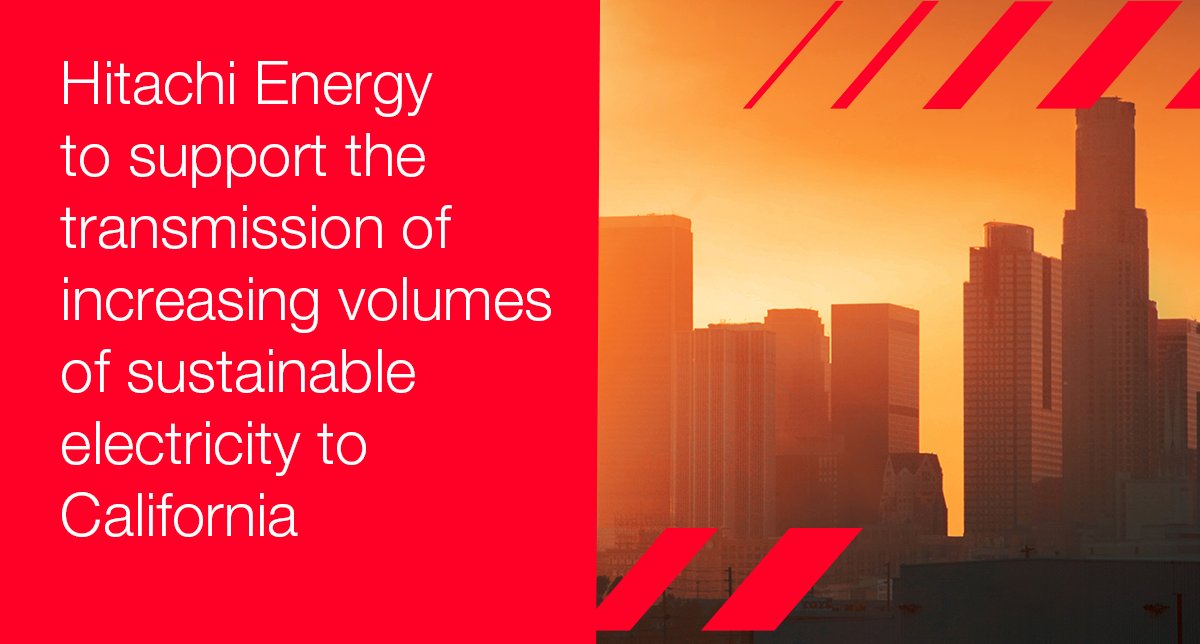 Hitachi Energy to support the transmission of increasing volumes of sustainable electricity to California